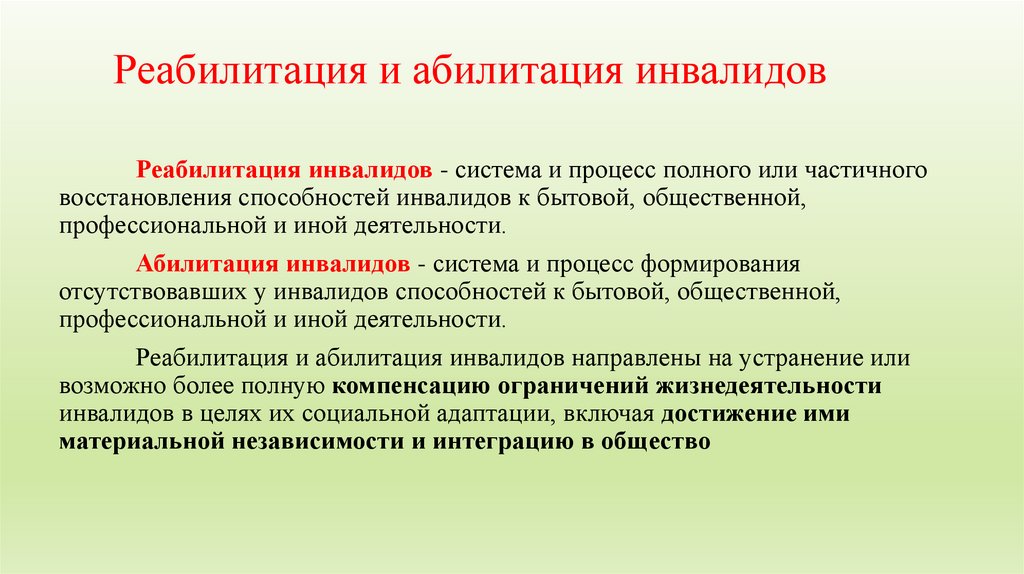 Реабилитация и абилитация инвалидов

Реабилитация инвалидов - система и процесс полного или частичного восстановления способностей инвалидов к бытовой, общественной, профессиональной и иной деятельности.

Абилитация инвалидов - система и процесс формирования отсутствовавших у инвалидов способностей к бытовой, общественной, профессиональной и иной деятельности.

Реабилитация и абилитация инвалидов направлены на устранение или возможно более полную компенсацию ограничений жизнедеятельности инвалидов в целях их социальной адаптации, включая достижение ими материальной независимости и интеграцию в общество